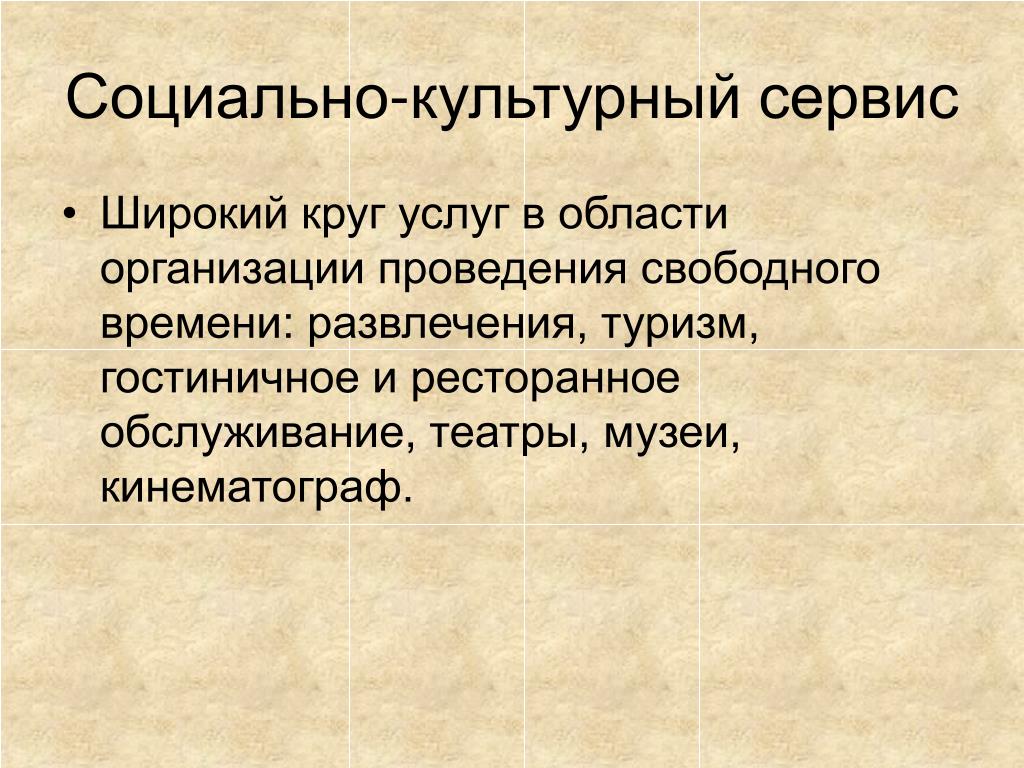 Социально-культурный сервис

• Широкий круг услуг в области организации проведения свободного времени: развлечения, туризм, гостиничное и ресторанное обслуживание, театры, музеи, кинематограф.